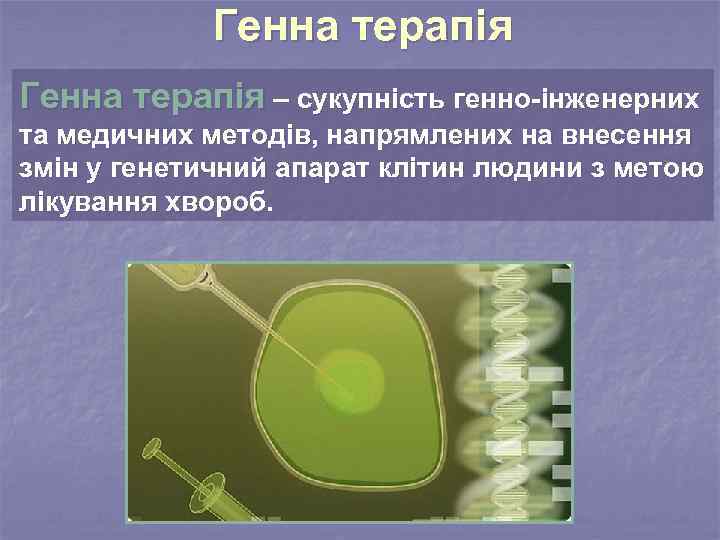 Генна терапія

Генна терапія – сукупність генно-інженерних та медичних методів, напрямлених на внесення змін у генетичний апарат клітин людини з метою лікування хвороб.